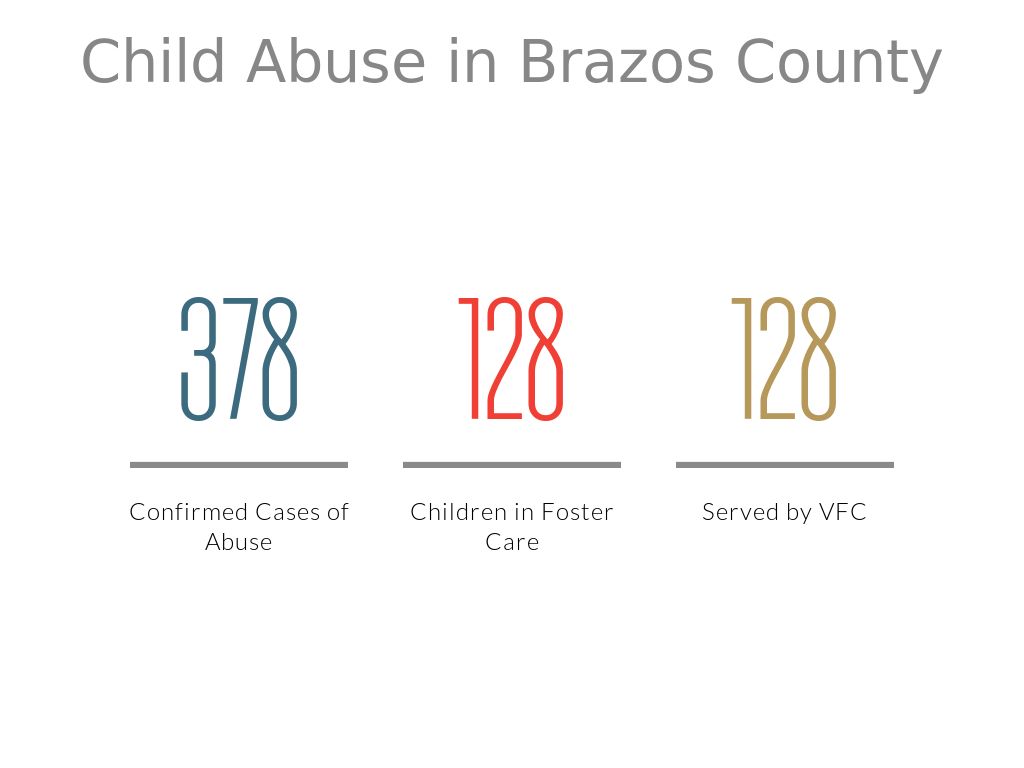 Child Abuse in Brazos County

378

Confirmed Cases of Abuse

128

Children in Foster Care

128

Served by VFC